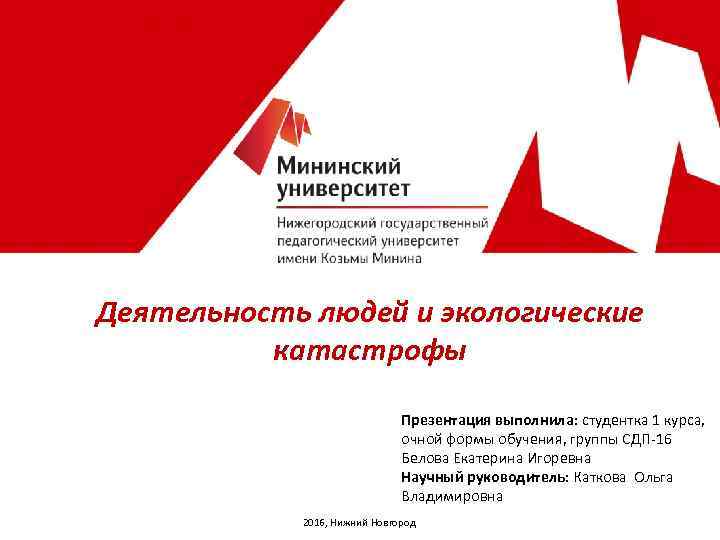 Мининский университет

Нижегородский государственный педагогический университет имени Козьмы Минина

Деятельность людей и экологические катастрофы

Презентация выполнила: студентка 1 курса, очной формы обучения, группы СДП-16 Белова Екатерина Игоревна
Научный руководитель: Каткова Ольга Владимировна

2016, Нижний Новгород